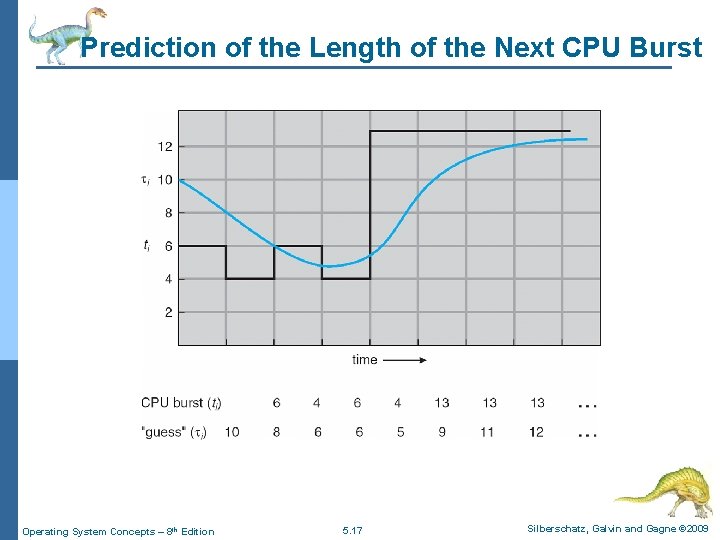 Prediction of the Length of the Next CPU Burst

12

$\tau_i$ 10

8

$t_i$ 6

4

2

time

| CPU burst ($t_i$) | | 6 | 4 | 6 | 4 | 13 | 13 | 13 | … |
|---|---|---|---|---|---|---|---|---|---|
| "guess" ($\tau_i$) | 10 | 8 | 6 | 6 | 5 | 9 | 11 | 12 | … |

Operating System Concepts – 8th Edition

5.17

Silberschatz, Galvin and Gagne ©2009